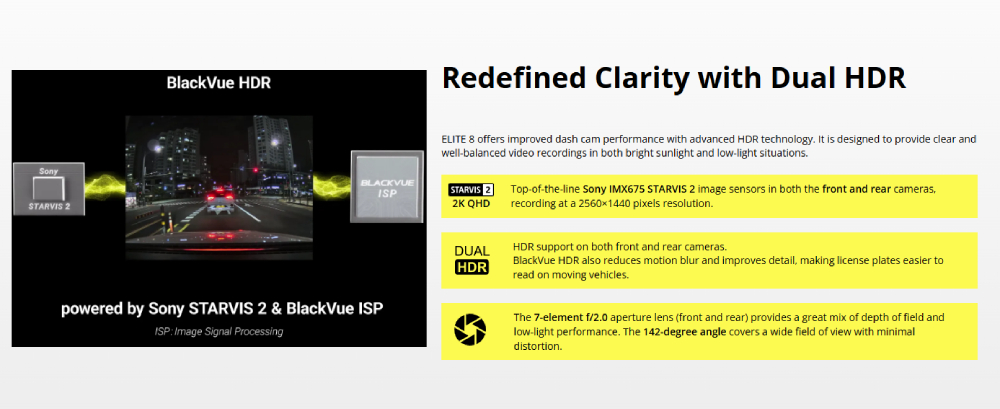 BlackVue HDR

Sony
STARVIS 2

BLACKVUE
ISP

powered by Sony STARVIS 2 & BlackVue ISP

ISP: Image Signal Processing

Redefined Clarity with Dual HDR

ELITE 8 offers improved dash cam performance with advanced HDR technology. It is designed to provide clear and well-balanced video recordings in both bright sunlight and low-light situations.

STARVIS 2
2K QHD

Top-of-the-line Sony IMX675 STARVIS 2 image sensors in both the front and rear cameras, recording at a 2560×1440 pixels resolution.

DUAL
HDR

HDR support on both front and rear cameras.
BlackVue HDR also reduces motion blur and improves detail, making license plates easier to read on moving vehicles.

The 7-element f/2.0 aperture lens (front and rear) provides a great mix of depth of field and low-light performance. The 142-degree angle covers a wide field of view with minimal distortion.